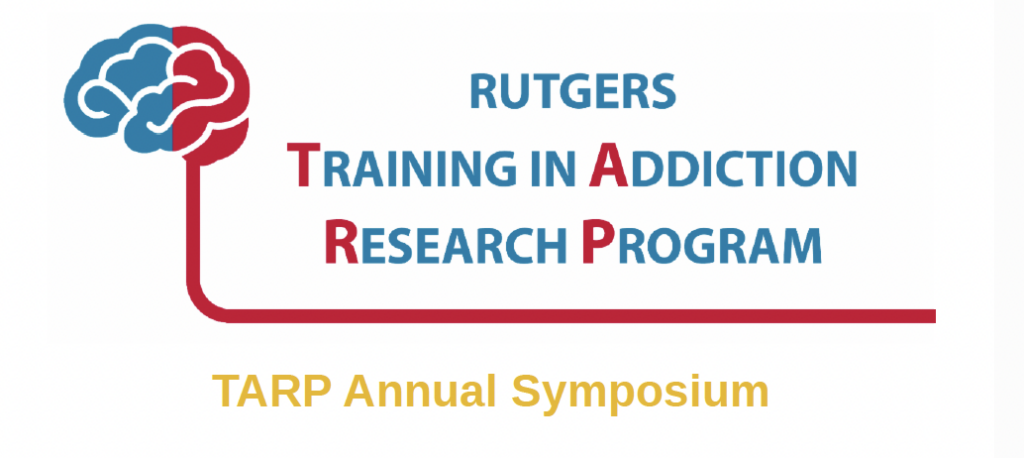 RUTGERS
TRAINING IN ADDICTION
RESEARCH PROGRAM

TARP Annual Symposium